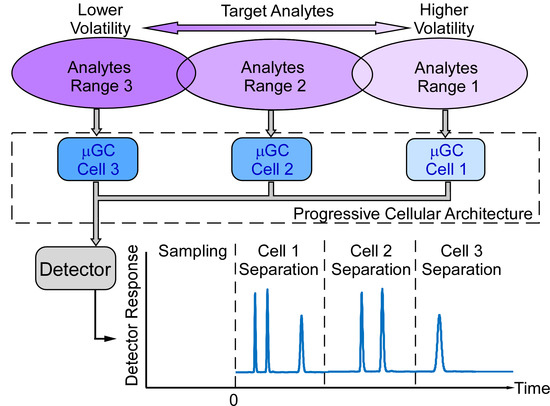 Lower Volatility

Target Analytes

Higher Volatility

Analytes Range 3

Analytes Range 2

Analytes Range 1

μGC Cell 3

μGC Cell 2

μGC Cell 1

Progressive Cellular Architecture

Detector

Detector Response

Sampling

Cell 1 Separation

Cell 2 Separation

Cell 3 Separation

0

Time